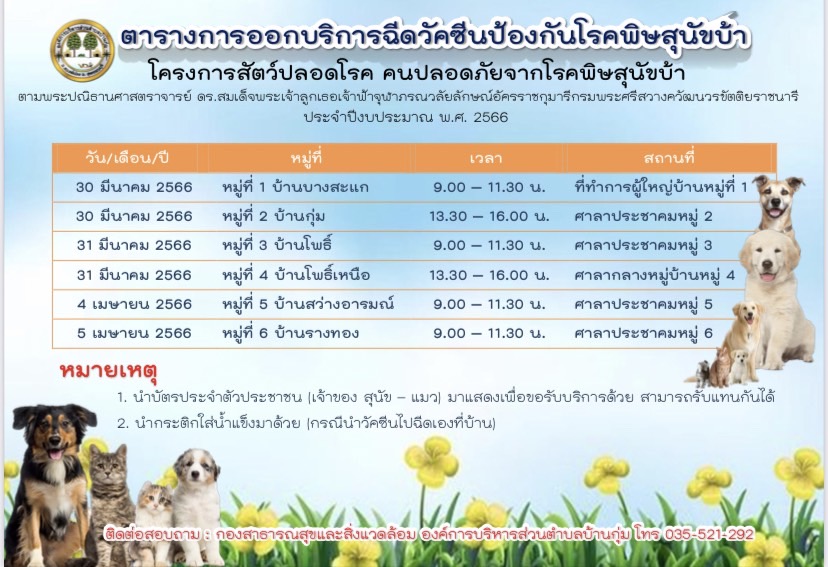 ตารางการออกบริการฉีดวัคซีนป้องกันโรคพิษสุนัขบ้า
โครงการสัตว์ปลอดโรค คนปลอดภัยจากโรคพิษสุนัขบ้า
ตามพระปณิธานศาสตราจารย์ ดร.สมเด็จพระเจ้าลูกเธอเจ้าฟ้าจุฬาภรณวลัยลักษณ์อัครราชกุมารีกรมพระศรีสวางควัฒนวรขัตติยราชนารี
ประจำปีงบประมาณ พ.ศ. 2566

| วัน/เดือน/ปี | หมู่ที่ | เวลา | สถานที่ |
|---|---|---|---|
| 30 มีนาคม 2566 | หมู่ที่ 1 บ้านบางสะแก | 9.00 – 11.30 น. | ที่ทำการผู้ใหญ่บ้านหมู่ที่ 1 |
| 30 มีนาคม 2566 | หมู่ที่ 2 บ้านกุ่ม | 13.30 – 16.00 น. | ศาลาประชาคมหมู่ 2 |
| 31 มีนาคม 2566 | หมู่ที่ 3 บ้านโพธิ์ | 9.00 – 11.30 น. | ศาลาประชาคมหมู่ 3 |
| 31 มีนาคม 2566 | หมู่ที่ 4 บ้านโพธิ์เหนือ | 13.30 – 16.00 น. | ศาลากลางหมู่บ้านหมู่ 4 |
| 4 เมษายน 2566 | หมู่ที่ 5 บ้านสว่างอารมณ์ | 9.00 – 11.30 น. | ศาลาประชาคมหมู่ 5 |
| 5 เมษายน 2566 | หมู่ที่ 6 บ้านรางทอง | 9.00 – 11.30 น. | ศาลาประชาคมหมู่ 6 |

หมายเหตุ
1. นำบัตรประจำตัวประชาชน (เจ้าของ สุนัข – แมว) มาแสดงเพื่อขอรับบริการด้วย สามารถรับแทนกันได้
2. นำกระติกใส่น้ำแข็งมาด้วย (กรณีนำวัคซีนไปฉีดเองที่บ้าน)

ติดต่อสอบถาม : กองสาธารณสุขและสิ่งแวดล้อม องค์การบริหารส่วนตำบลบ้านกุ่ม โทร 035-521-292